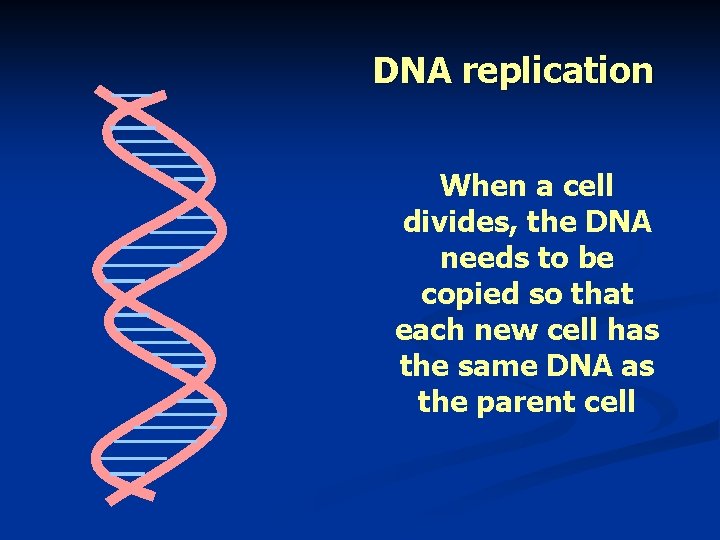 DNA replication

When a cell divides, the DNA needs to be copied so that each new cell has the same DNA as the parent cell